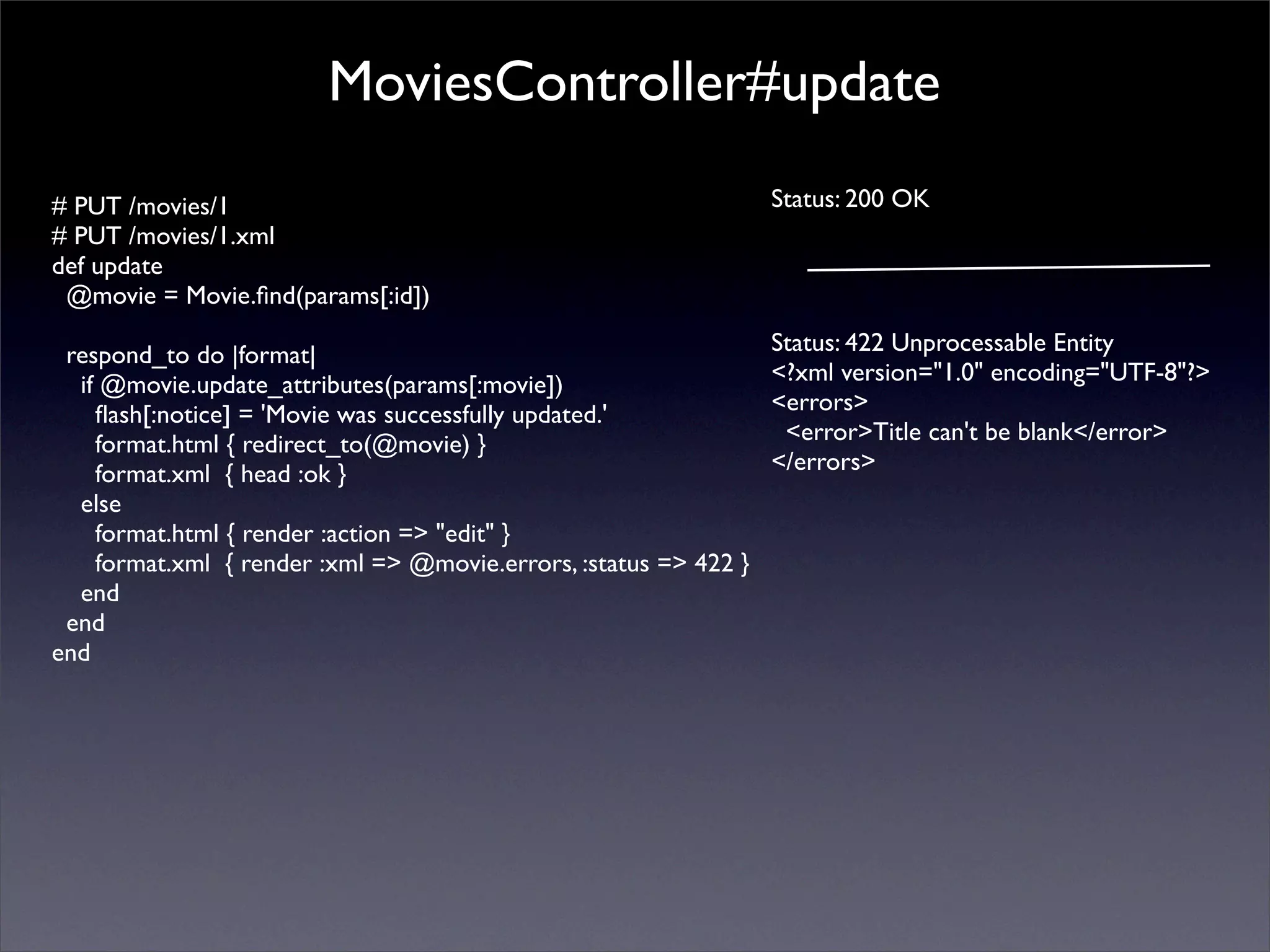 MoviesController#update

# PUT /movies/1
# PUT /movies/1.xml
def update
  @movie = Movie.find(params[:id])

  respond_to do |format|
    if @movie.update_attributes(params[:movie])
      flash[:notice] = 'Movie was successfully updated.'
      format.html { redirect_to(@movie) }
      format.xml  { head :ok }
    else
      format.html { render :action => "edit" }
      format.xml  { render :xml => @movie.errors, :status => 422 }
    end
  end
end

Status: 200 OK

Status: 422 Unprocessable Entity
<?xml version="1.0" encoding="UTF-8"?>
<errors>
  <error>Title can't be blank</error>
</errors>